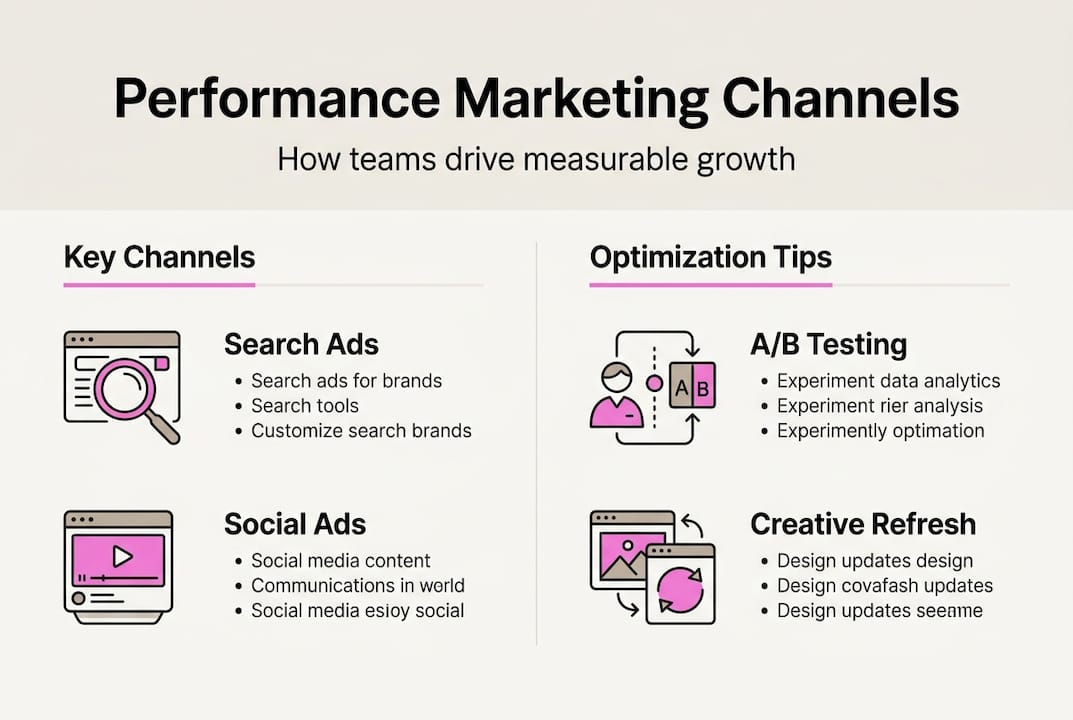 Performance Marketing Channels

How teams drive measurable growth

Key Channels

Search Ads
• Search ads for brands
• Search tools
• Customize search brands

Social Ads
• Social media content
• Communications in world
• Social media esioy social

Optimization Tips

A B

A/B Testing
• Experiment data analytics
• Experiment rier analysis
• Experimently optimation

Creative Refresh
• Design updates design
• Design covafash updates
• Design updates seeame